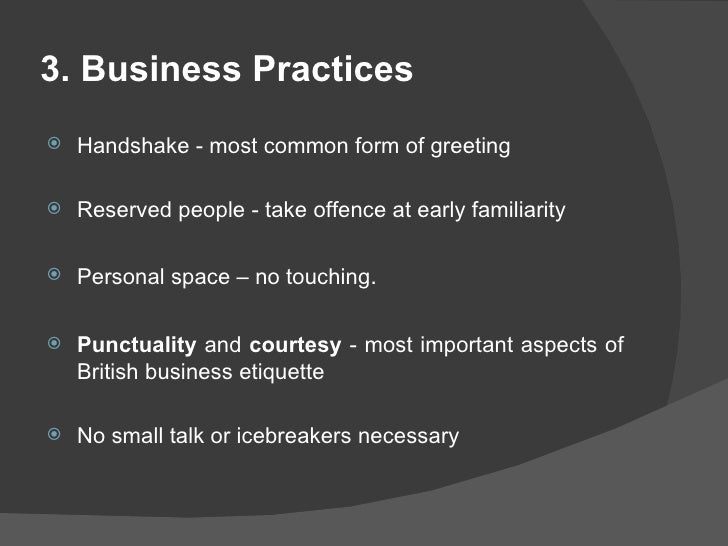 3. Business Practices

Handshake - most common form of greeting

Reserved people - take offence at early familiarity

Personal space – no touching.

Punctuality and courtesy - most important aspects of British business etiquette

No small talk or icebreakers necessary